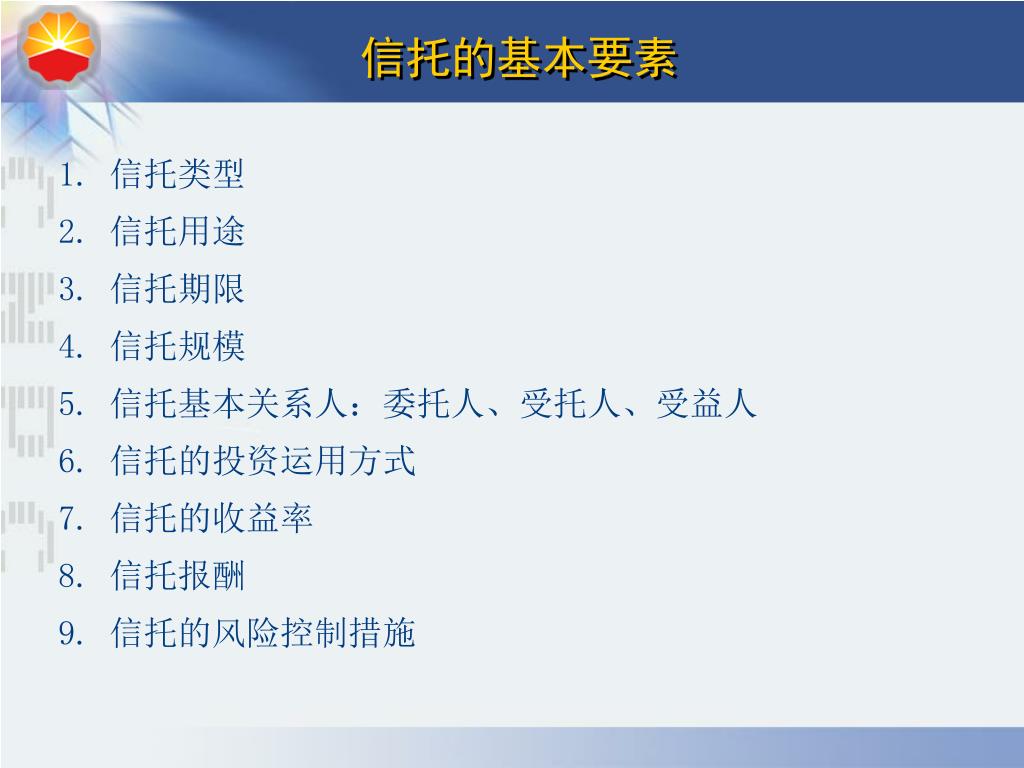 信托的基本要素

1. 信托类型
2. 信托用途
3. 信托期限
4. 信托规模
5. 信托基本关系人：委托人、受托人、受益人
6. 信托的投资运用方式
7. 信托的收益率
8. 信托报酬
9. 信托的风险控制措施